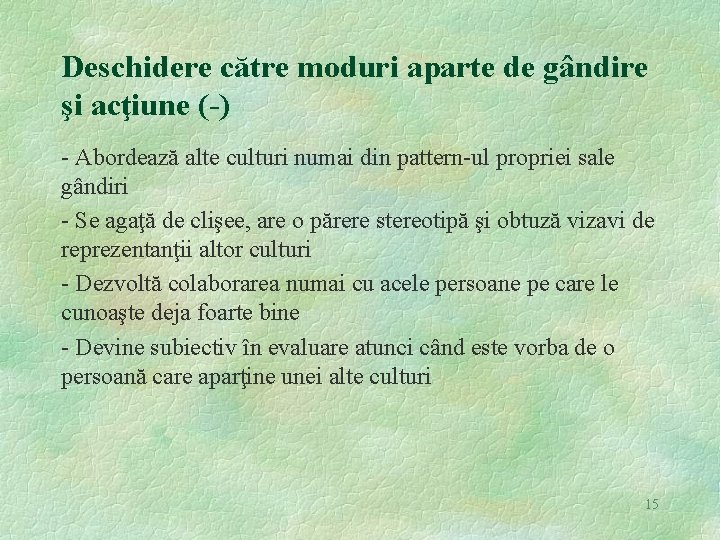 Deschidere către moduri aparte de gândire şi acţiune (-)

- Abordează alte culturi numai din pattern-ul propriei sale gândiri

- Se agaţă de clişee, are o părere stereotipă şi obtuză vizavi de reprezentanţii altor culturi

- Dezvoltă colaborarea numai cu acele persoane pe care le cunoaşte deja foarte bine

- Devine subiectiv în evaluare atunci când este vorba de o persoană care aparţine unei alte culturi

15